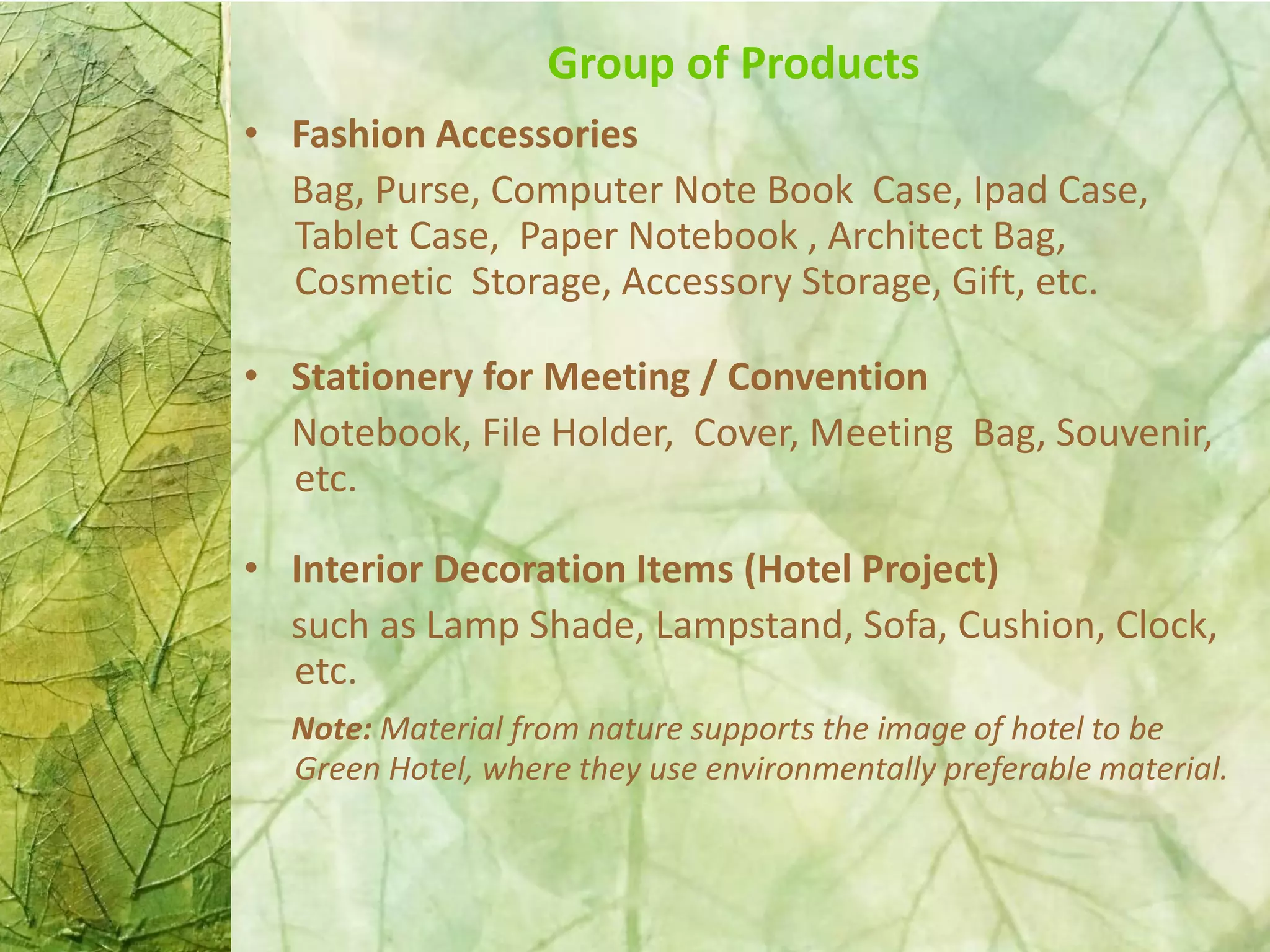 Group of Products

• Fashion Accessories

Bag, Purse, Computer Note Book Case, Ipad Case, Tablet Case, Paper Notebook , Architect Bag, Cosmetic Storage, Accessory Storage, Gift, etc.

• Stationery for Meeting / Convention

Notebook, File Holder, Cover, Meeting Bag, Souvenir, etc.

• Interior Decoration Items (Hotel Project)

such as Lamp Shade, Lampstand, Sofa, Cushion, Clock, etc.

Note: Material from nature supports the image of hotel to be Green Hotel, where they use environmentally preferable material.